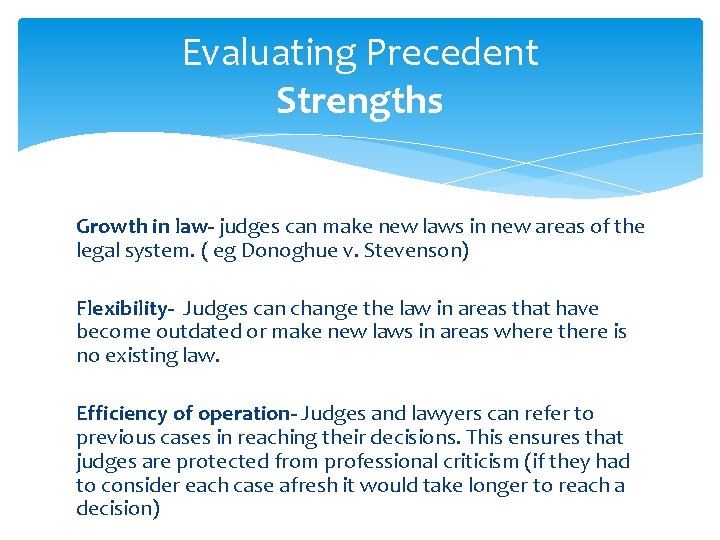 Evaluating Precedent
Strengths

Growth in law- judges can make new laws in new areas of the legal system. ( eg Donoghue v. Stevenson)

Flexibility- Judges can change the law in areas that have become outdated or make new laws in areas where there is no existing law.

Efficiency of operation- Judges and lawyers can refer to previous cases in reaching their decisions. This ensures that judges are protected from professional criticism (if they had to consider each case afresh it would take longer to reach a decision)